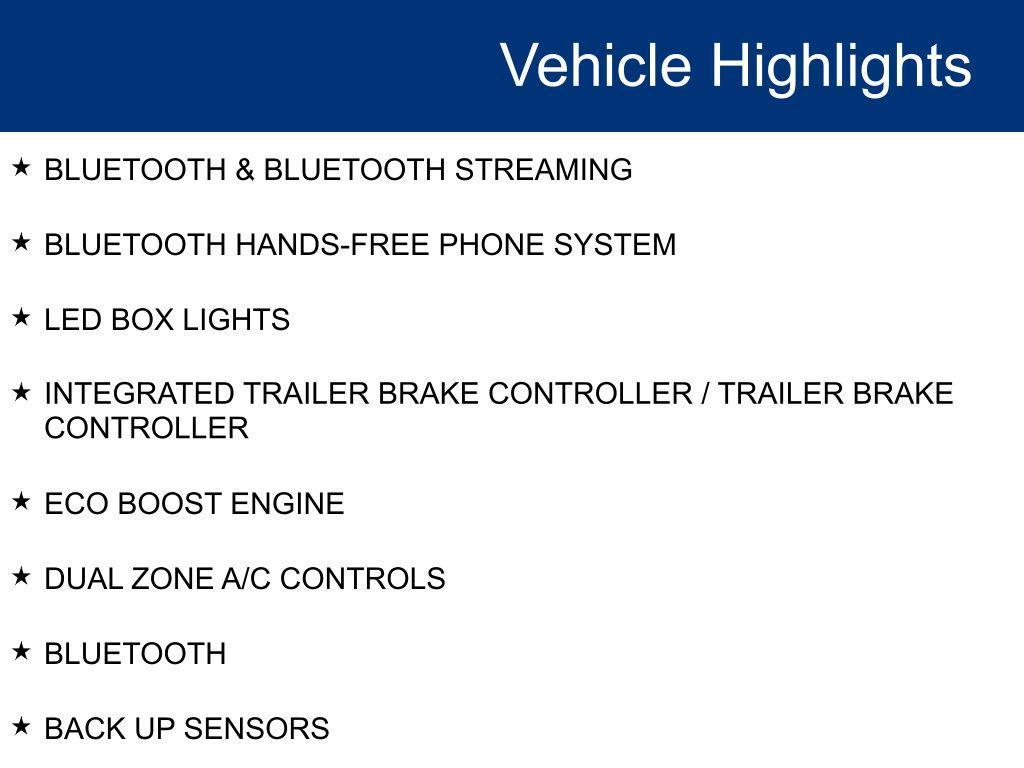 Vehicle Highlights

★ BLUETOOTH & BLUETOOTH STREAMING

★ BLUETOOTH HANDS-FREE PHONE SYSTEM

★ LED BOX LIGHTS

★ INTEGRATED TRAILER BRAKE CONTROLLER / TRAILER BRAKE CONTROLLER

★ ECO BOOST ENGINE

★ DUAL ZONE A/C CONTROLS

★ BLUETOOTH

★ BACK UP SENSORS